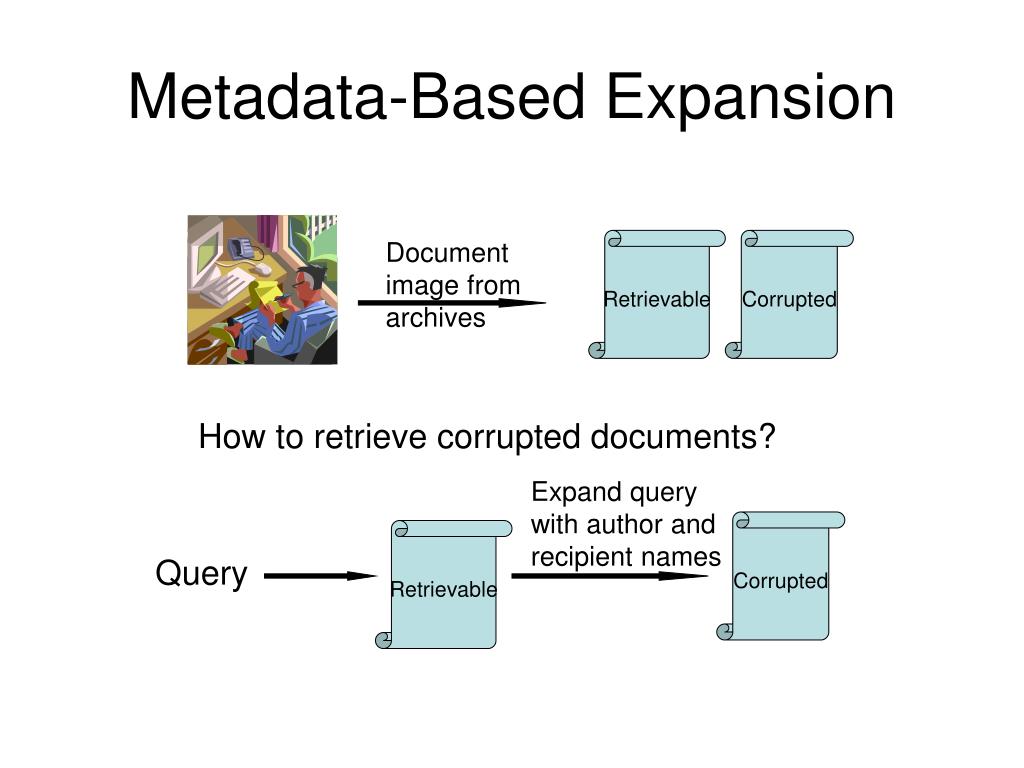 Metadata-Based Expansion

Document image from archives

Retrievable

Corrupted

How to retrieve corrupted documents?

Query

Retrievable

Expand query with author and recipient names

Corrupted